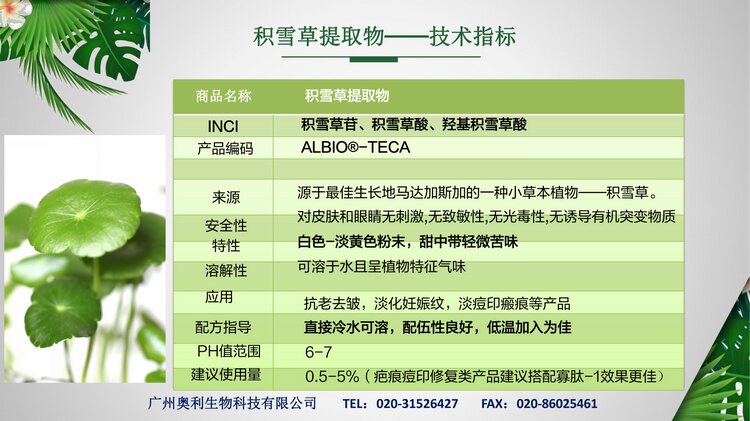 积雪草提取物——技术指标

| 商品名称 | 积雪草提取物 |
|---|---|
| INCI | 积雪草苷、积雪草酸、羟基积雪草酸 |
| 产品编码 | ALBIO®-TECA |
| | |
| 来源 | 源于最佳生长地马达加斯加的一种小草本植物——积雪草。 |
| 安全性 | 对皮肤和眼睛无刺激,无致敏性,无光毒性,无诱导有机突变物质 |
| 特性 | 白色-淡黄色粉末，甜中带轻微苦味 |
| 溶解性 | 可溶于水且呈植物特征气味 |
| 应用 | 抗老去皱，淡化妊娠纹，淡痘印瘢痕等产品 |
| 配方指导 | 直接冷水可溶，配伍性良好，低温加入为佳 |
| PH值范围 | 6-7 |
| 建议使用量 | 0.5-5%（疤痕痘印修复类产品建议搭配寡肽-1效果更佳） |

广州奥利生物科技有限公司 TEL：020-31526427 FAX：020-86025461